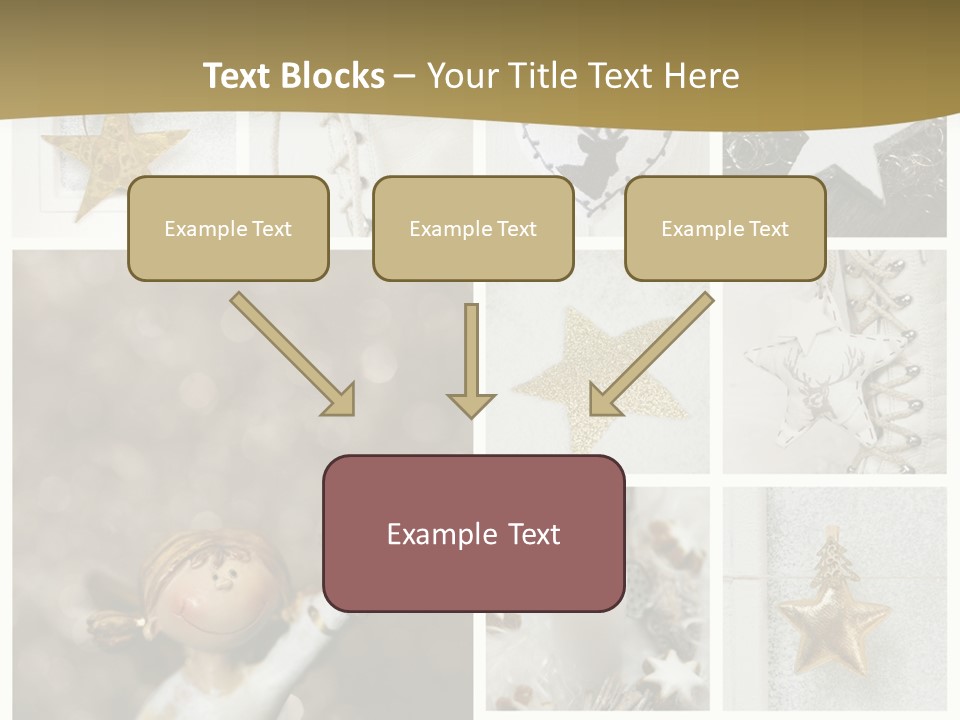 Text Blocks – Your Title Text Here

Example Text

Example Text

Example Text

Example Text